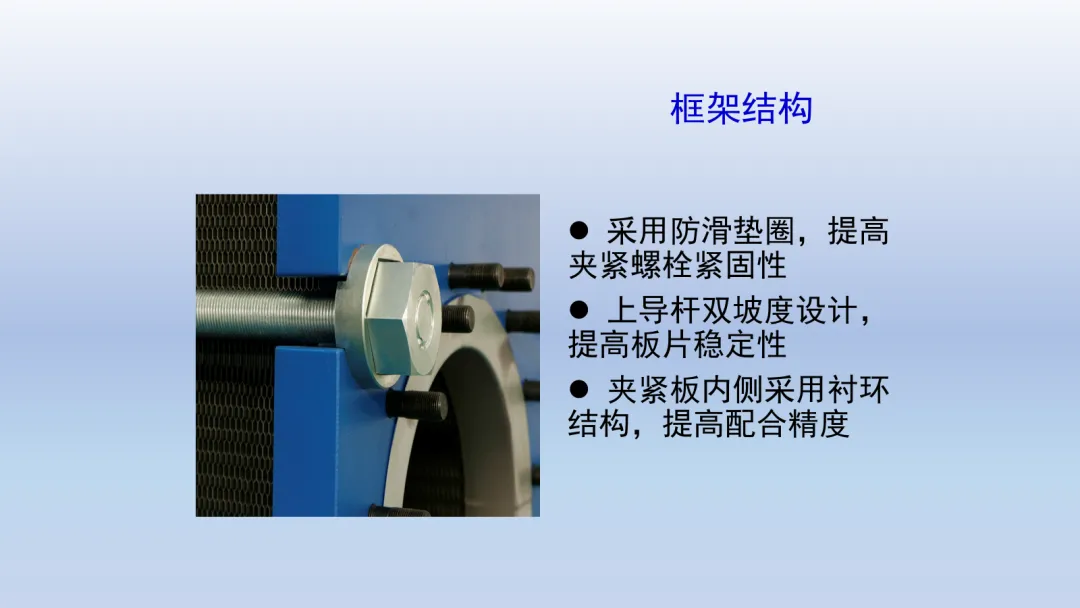 框架结构

● 采用防滑垫圈，提高夹紧螺栓紧固性

● 上导杆双坡度设计，提高板片稳定性

● 夹紧板内侧采用衬环结构，提高配合精度